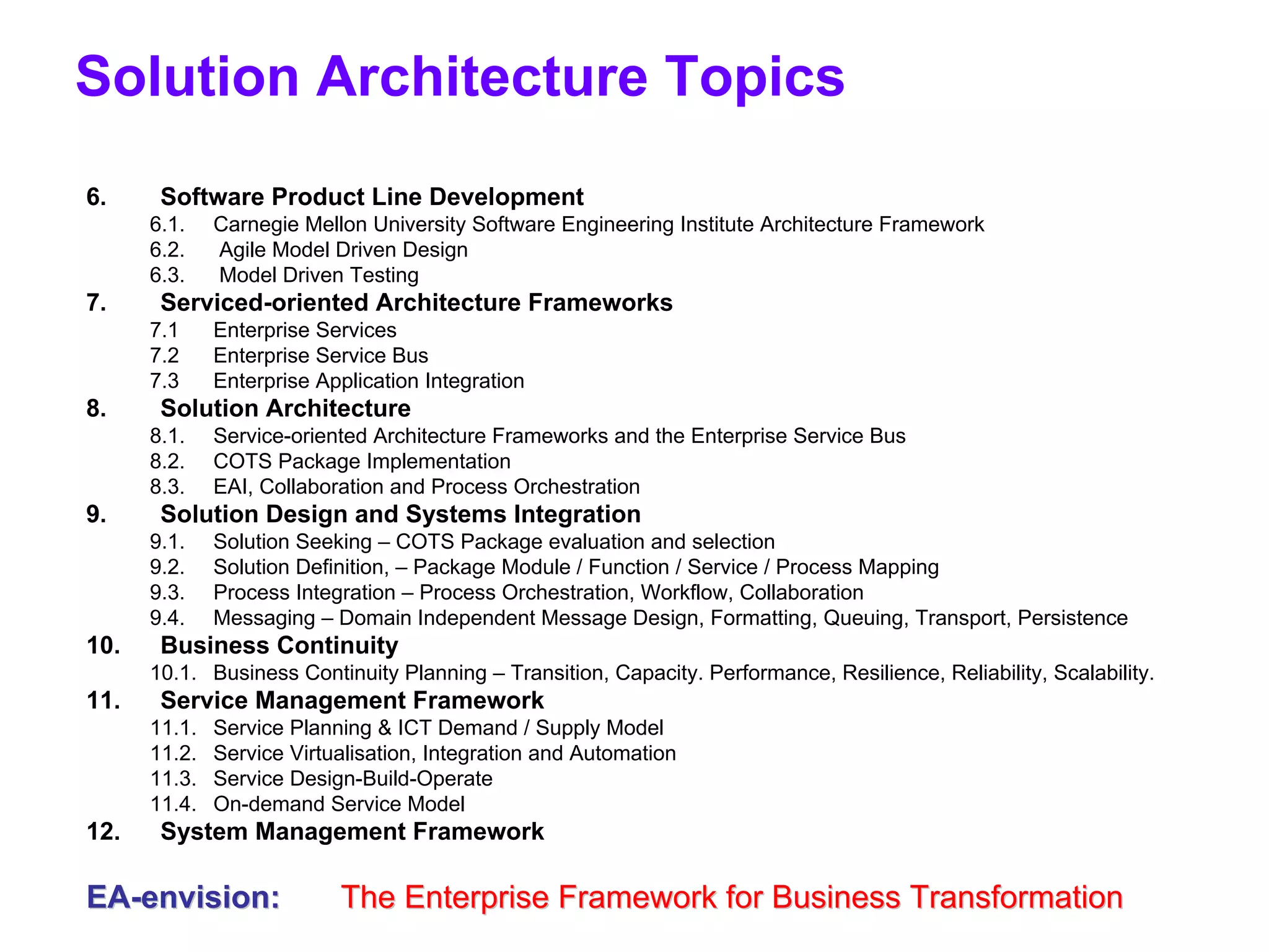 Solution Architecture Topics

6. Software Product Line Development
6.1. Carnegie Mellon University Software Engineering Institute Architecture Framework
6.2. Agile Model Driven Design
6.3. Model Driven Testing
7. Serviced-oriented Architecture Frameworks
7.1 Enterprise Services
7.2 Enterprise Service Bus
7.3 Enterprise Application Integration
8. Solution Architecture
8.1. Service-oriented Architecture Frameworks and the Enterprise Service Bus
8.2. COTS Package Implementation
8.3. EAI, Collaboration and Process Orchestration
9. Solution Design and Systems Integration
9.1. Solution Seeking – COTS Package evaluation and selection
9.2. Solution Definition, – Package Module / Function / Service / Process Mapping
9.3. Process Integration – Process Orchestration, Workflow, Collaboration
9.4. Messaging – Domain Independent Message Design, Formatting, Queuing, Transport, Persistence
10. Business Continuity
10.1. Business Continuity Planning – Transition, Capacity. Performance, Resilience, Reliability, Scalability.
11. Service Management Framework
11.1. Service Planning & ICT Demand / Supply Model
11.2. Service Virtualisation, Integration and Automation
11.3. Service Design-Build-Operate
11.4. On-demand Service Model
12. System Management Framework

EA-envision: The Enterprise Framework for Business Transformation